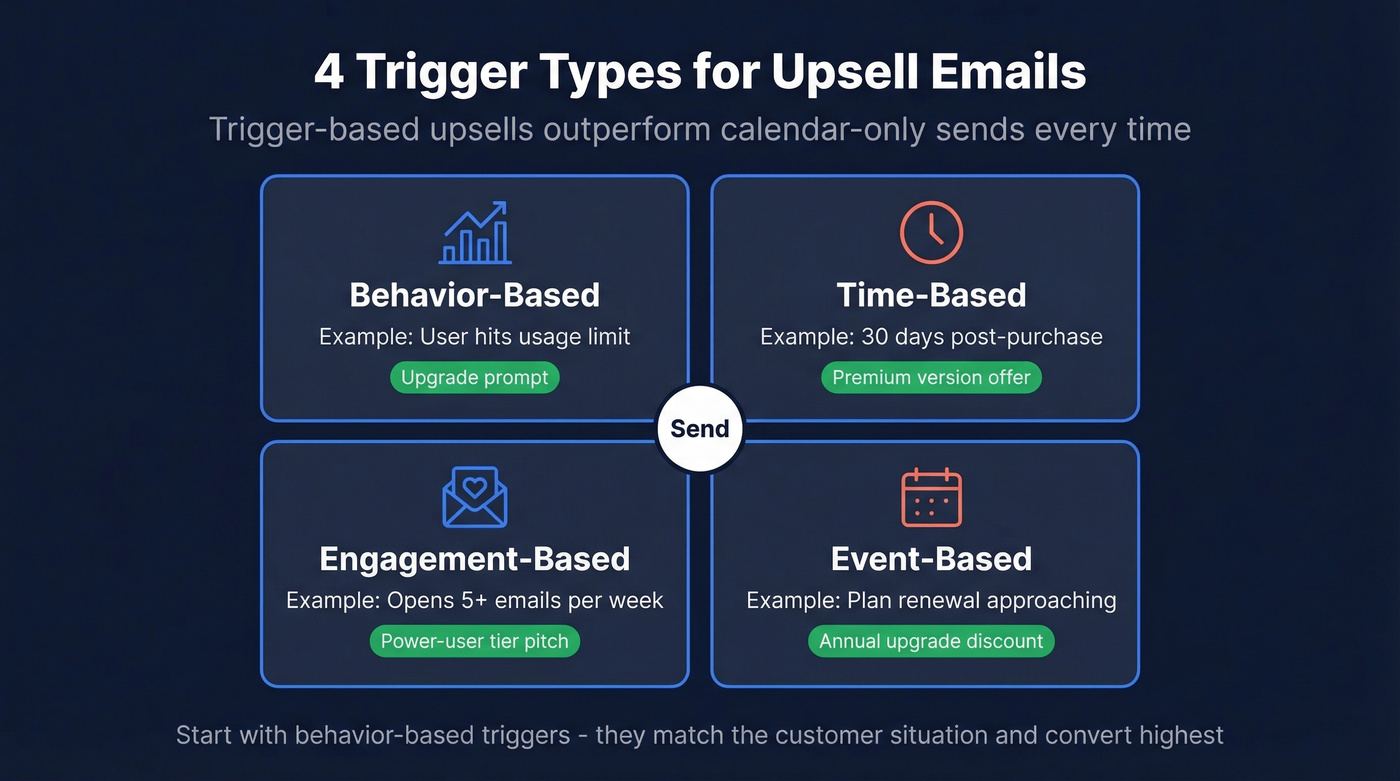 4 Trigger Types for Upsell Emails

Trigger-based upsells outperform calendar-only sends every time

Behavior-Based
Example: User hits usage limit
Upgrade prompt

Time-Based
Example: 30 days post-purchase
Premium version offer

Send

Engagement-Based
Example: Opens 5+ emails per week
Power-user tier pitch

Event-Based
Example: Plan renewal approaching
Annual upgrade discount

Start with behavior-based triggers - they match the customer situation and convert highest